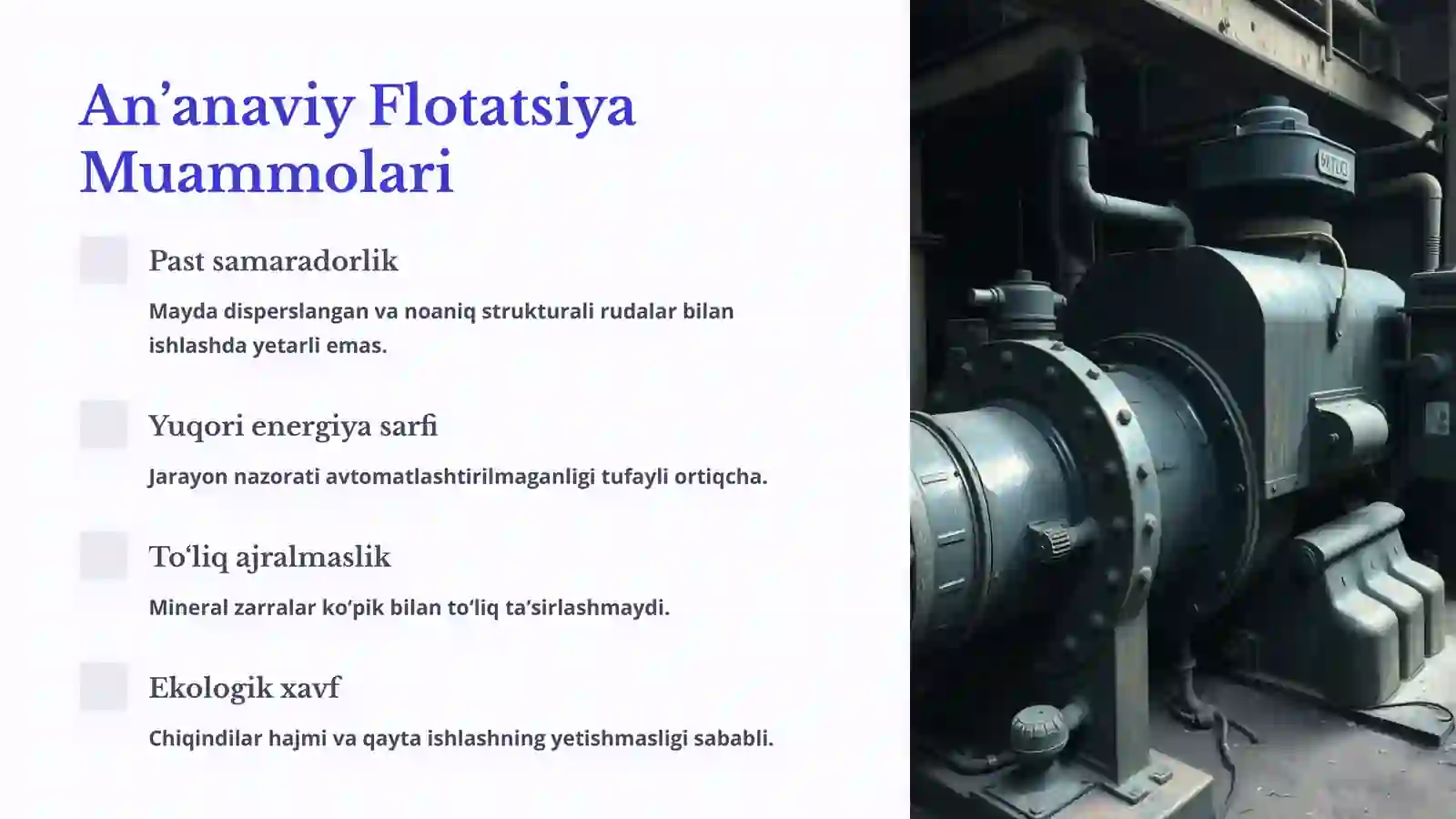 An’anaviy Flotatsiya Muammolari

Past samaradorlik

Mayda disperslangan va noaniq strukturali rudalar bilan ishlashda yetarli emas.

Yuqori energiya sarfi

Jarayon nazorati avtomatlashtirilmaganligi tufayli ortiqcha.

To‘liq ajralmaslik

Mineral zarralar ko‘pik bilan to‘liq ta’sirlashmaydi.

Ekologik xavf

Chiqindilar hajmi va qayta ishlashning yetishmasligi sababli.